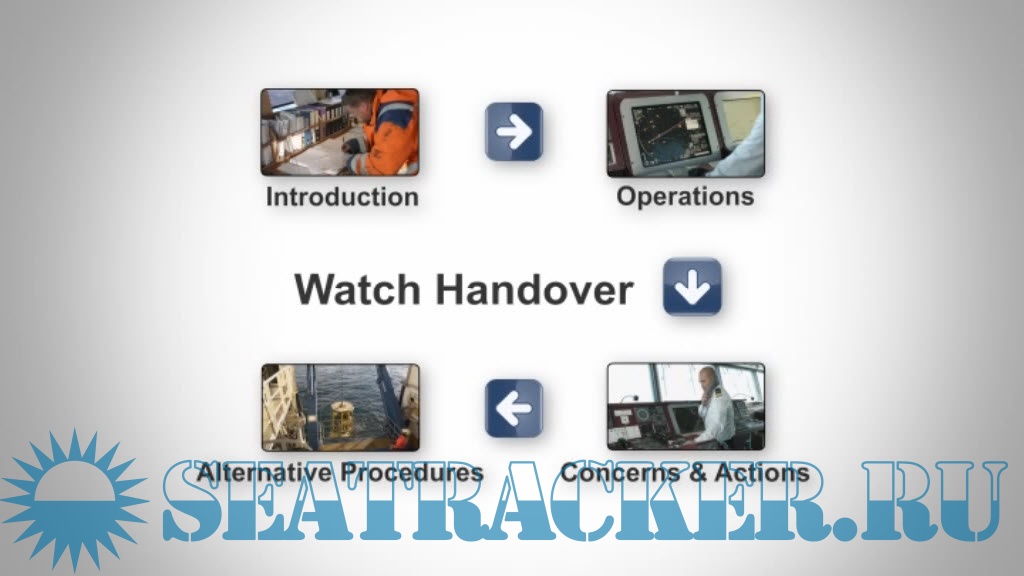 Introduction

Operations

Watch Handover

Alternative Procedures

Concerns & Actions

SEATRACKER.RU